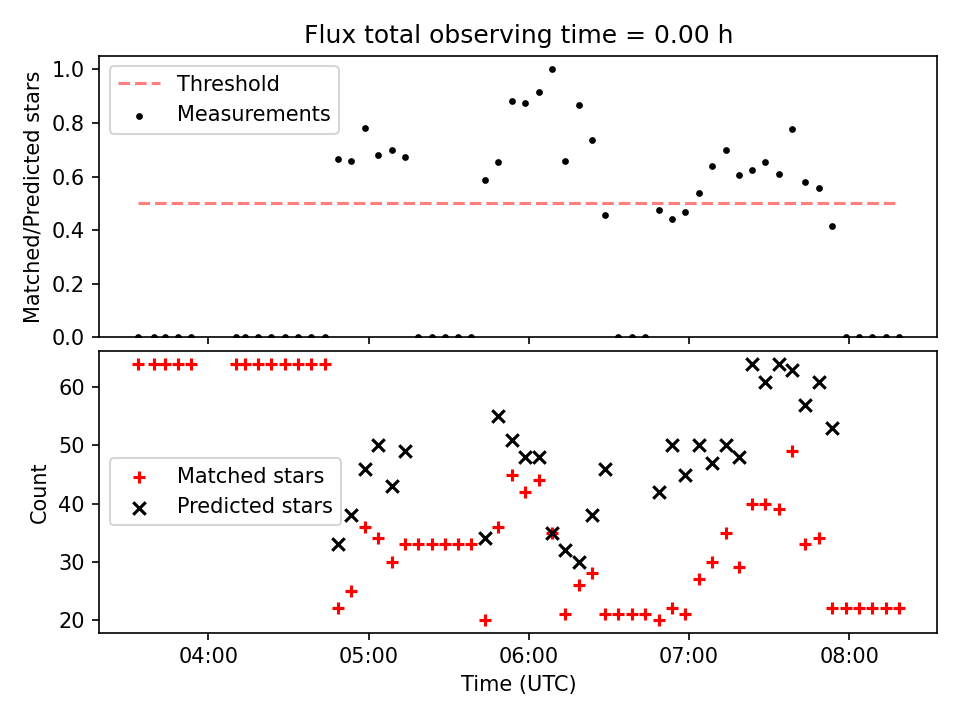 Flux total observing time = 0.00 h

Matched/Predicted stars

1.0
0.8
0.6
0.4
0.2
0.0

Threshold
Measurements

Count

60
50
40
30
20

Matched stars
Predicted stars

04:00
05:00
06:00
07:00
08:00

Time (UTC)